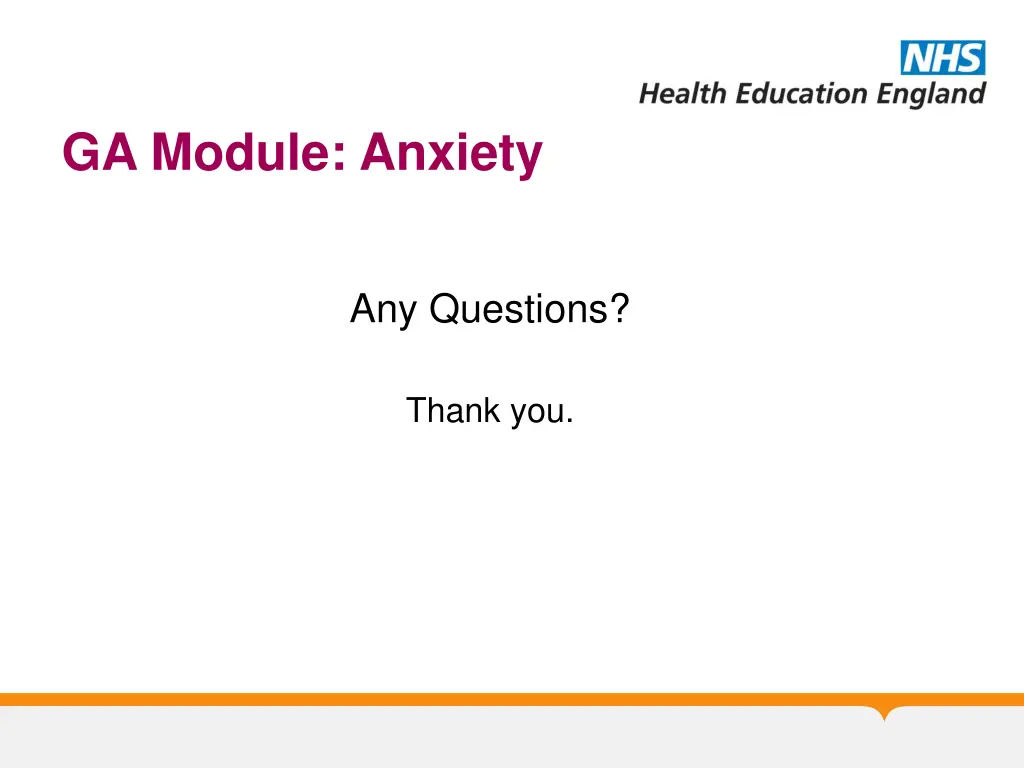 NHS
Health Education England

GA Module: Anxiety

Any Questions?

Thank you.